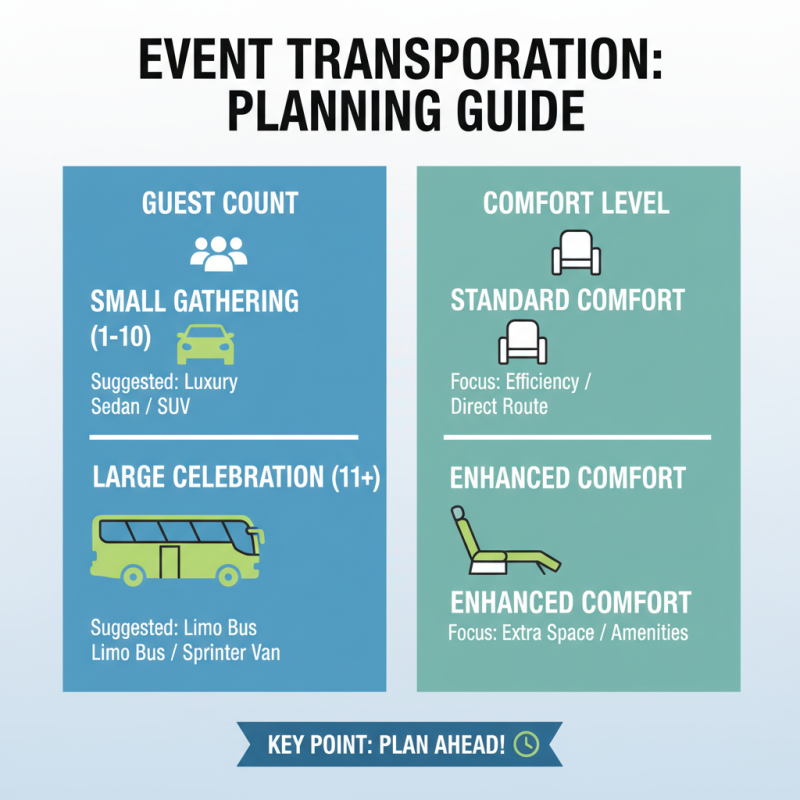 EVENT TRANSPORATION: PLANNING GUIDE

GUEST COUNT

SMALL GATHERING (1-10)

Suggested: Luxury Sedan / SUV

LARGE CELEBRATION (11+)

Suggested: Limo Bus Limo Bus / Sprinter Van

COMFORT LEVEL

STANDARD COMFORT

Focus: Efficiency / Direct Route

ENHANCED COMFORT

ENHANCED COMFORT

Focus: Extra Space / Amenities

KEY POINT: PLAN AHEAD!